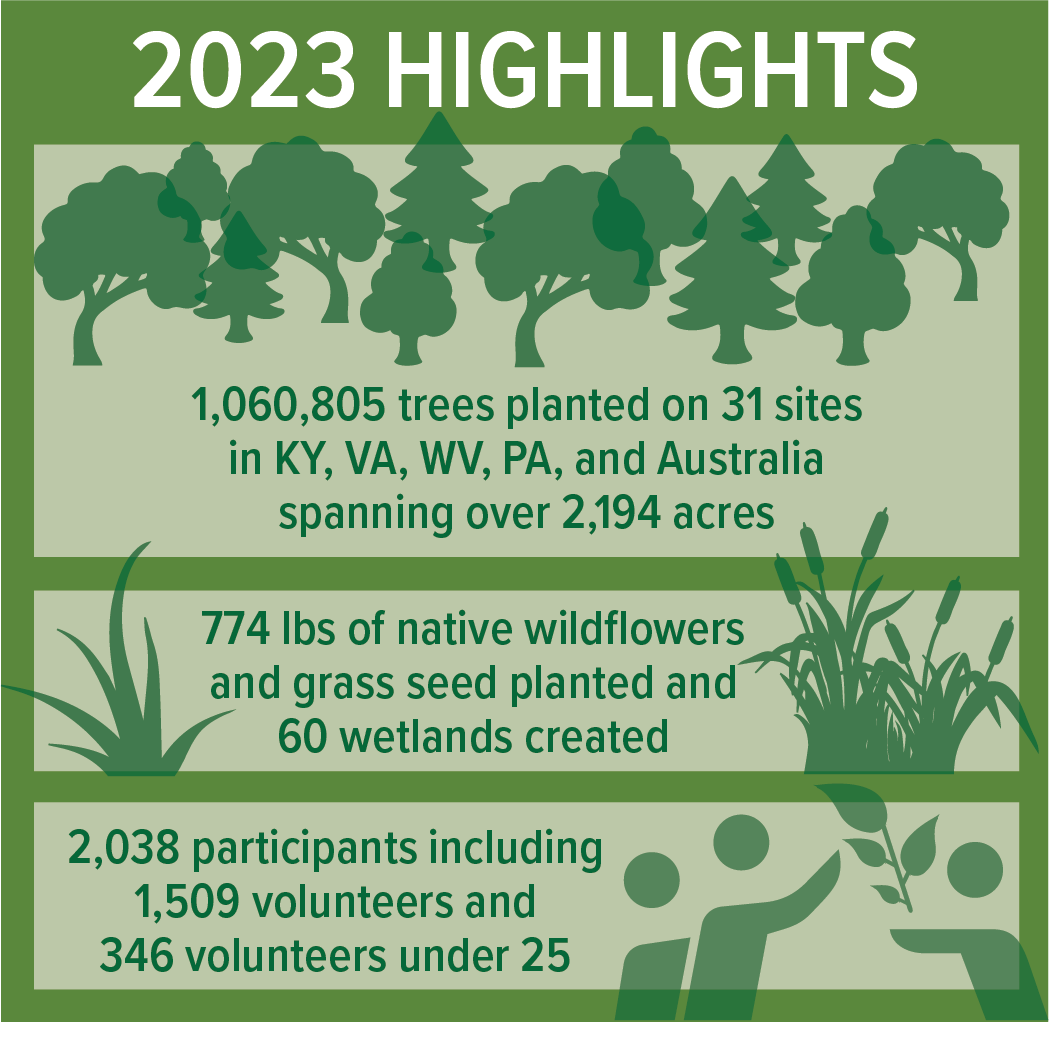 2023 HIGHLIGHTS

1,060,805 trees planted on 31 sites in KY, VA, WV, PA, and Australia spanning over 2,194 acres

774 lbs of native wildflowers and grass seed planted and 60 wetlands created

2,038 participants including 1,509 volunteers and 346 volunteers under 25